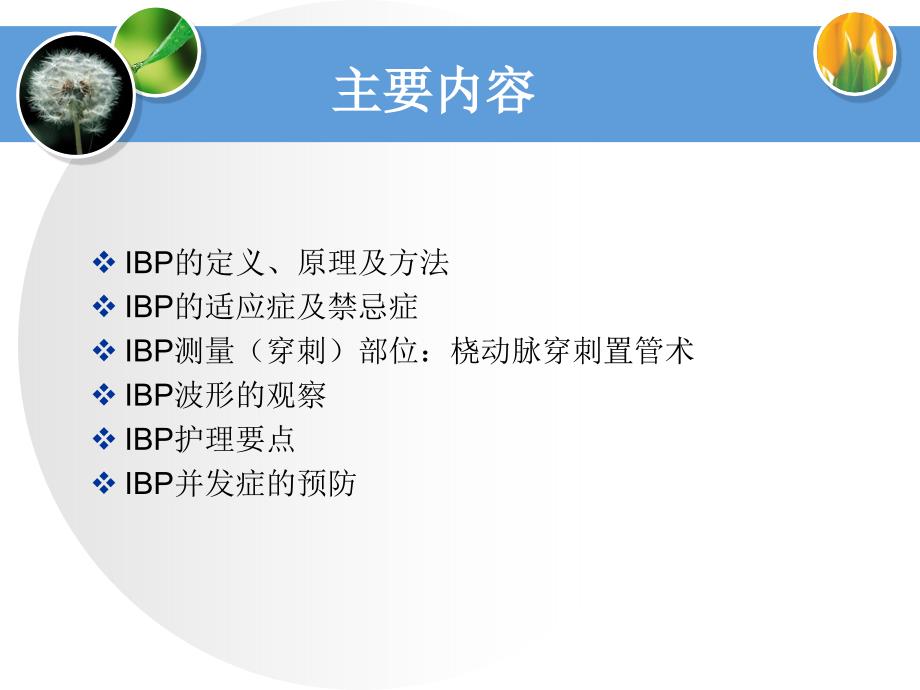 主要内容

❖ IBP的定义、原理及方法
❖ IBP的适应症及禁忌症
❖ IBP测量（穿刺）部位：桡动脉穿刺置管术
❖ IBP波形的观察
❖ IBP护理要点
❖ IBP并发症的预防